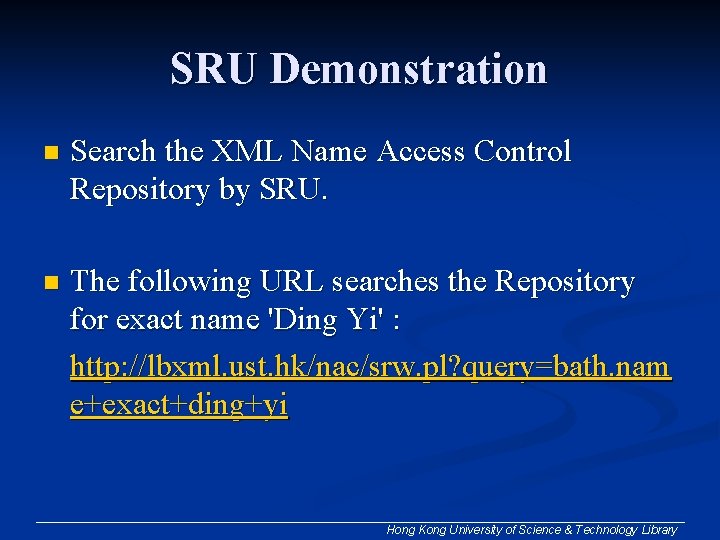 SRU Demonstration

Search the XML Name Access Control Repository by SRU.

The following URL searches the Repository for exact name 'Ding Yi' :

http://lbxml.ust.hk/nac/srw.pl?query=bath.name+exact+ding+yi

Hong Kong University of Science & Technology Library